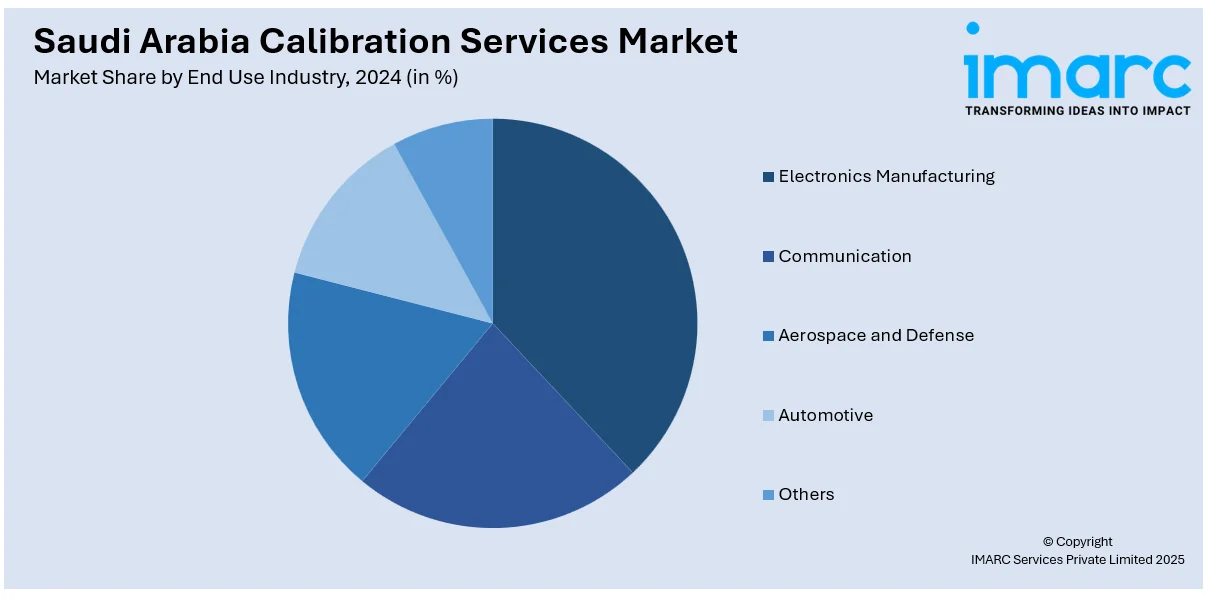 Saudi Arabia Calibration Services Market
Market Share by End Use Industry, 2024 (in %)

imarc
TRANSFORMING IDEAS INTO IMPACT

Electronics Manufacturing
Communication
Aerospace and Defense
Automotive
Others

© Copyright
IMARC Services Private Limited 2025